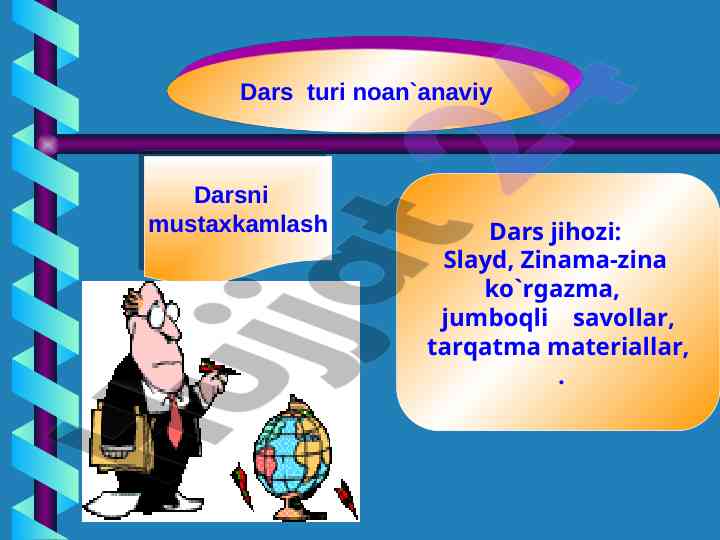 Dars turi noan`anaviy

Darsni mustaxkamlash

Dars jihozi:
Slayd, Zinama-zina ko`rgazma, jumboqli savollar, tarqatma materiallar, .

hujjat.uz